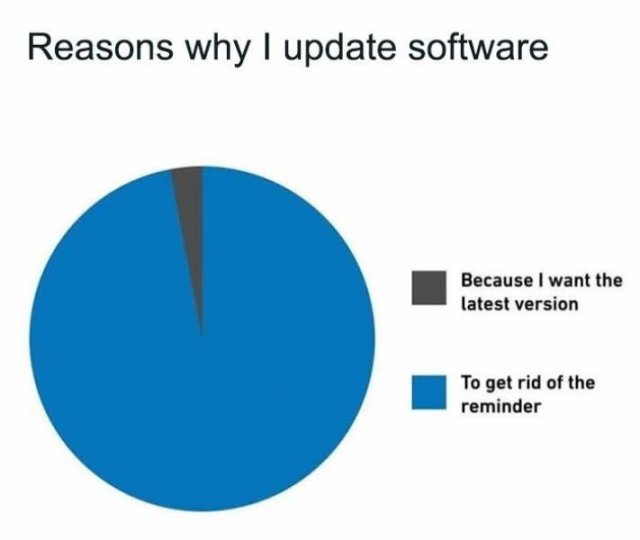 Reasons why I update software

Because I want the latest version

To get rid of the reminder